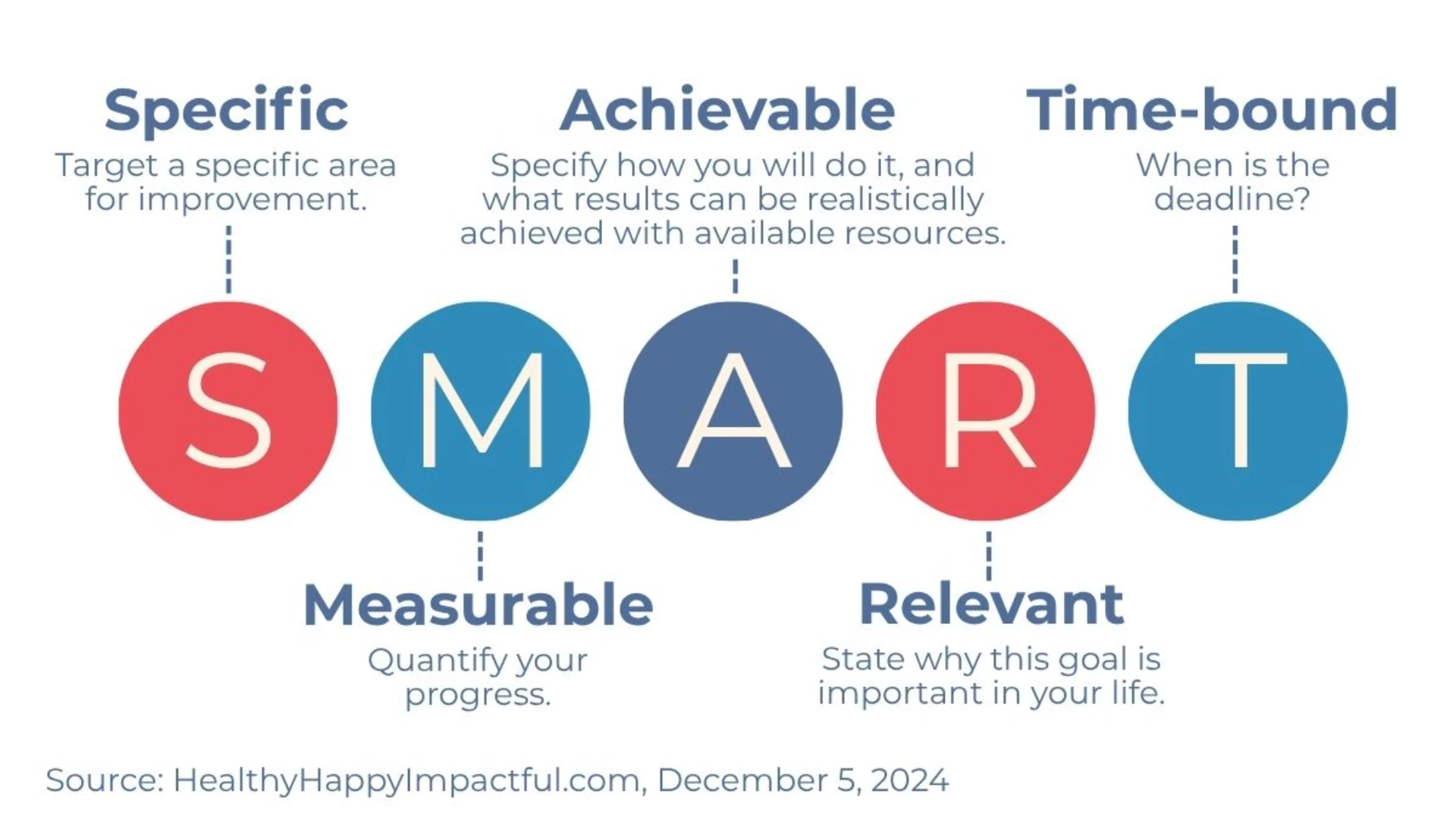 Specific
Target a specific area for improvement.

Achievable
Specify how you will do it, and what results can be realistically achieved with available resources.

Time-bound
When is the deadline?

S M A R T

Measurable
Quantify your progress.

Relevant
State why this goal is important in your life.

Source: HealthyHappyImpactful.com, December 5, 2024